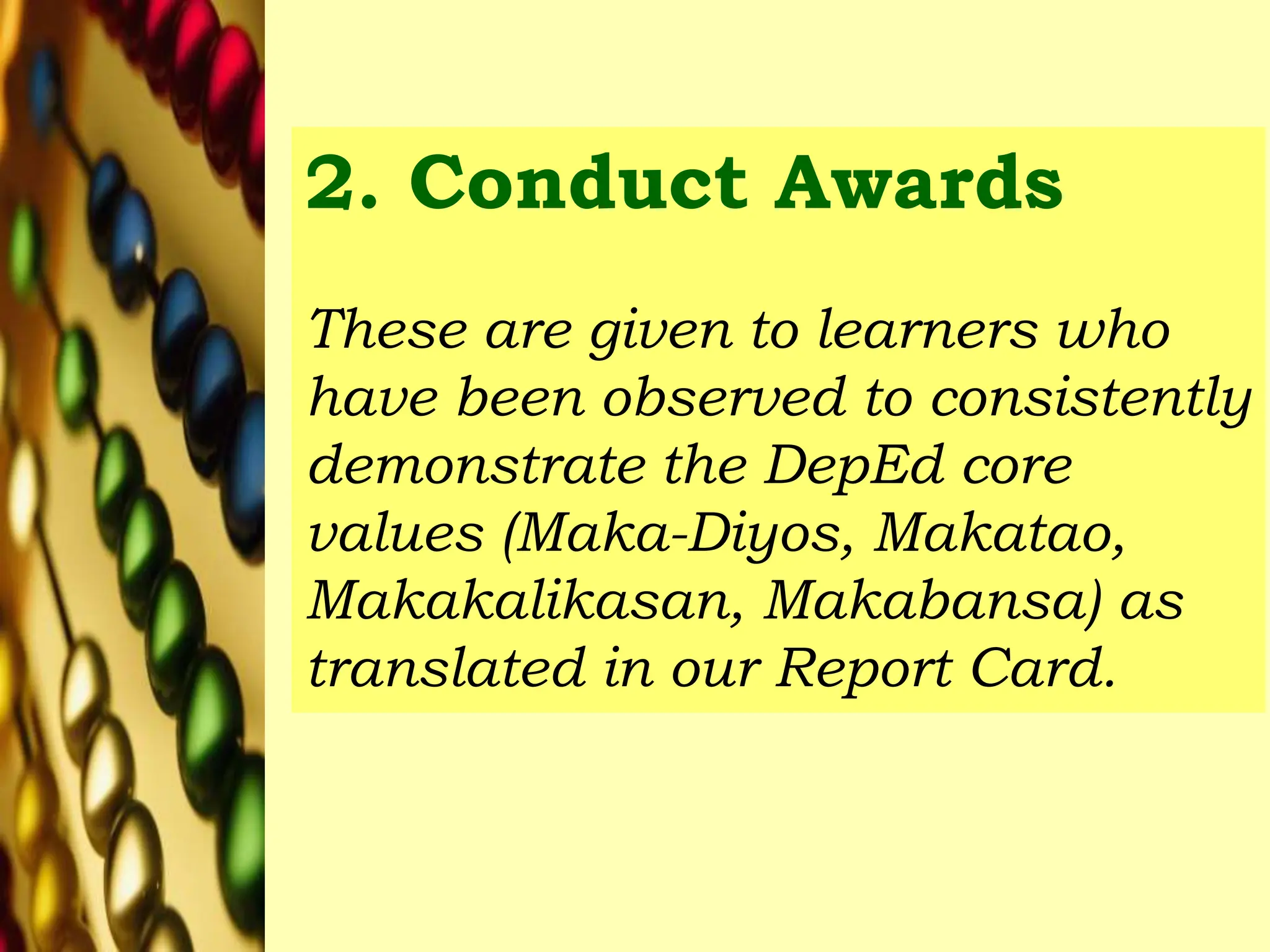 2. Conduct Awards

These are given to learners who have been observed to consistently demonstrate the DepEd core values (Maka-Diyos, Makatao, Makakalikasan, Makabansa) as translated in our Report Card.